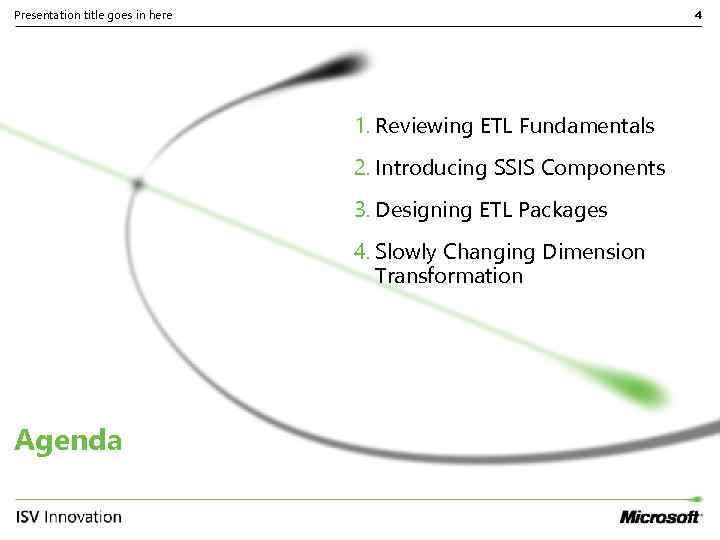 Presentation title goes in here

4

1. Reviewing ETL Fundamentals
2. Introducing SSIS Components
3. Designing ETL Packages
4. Slowly Changing Dimension Transformation

Agenda

ISV Innovation

Microsoft